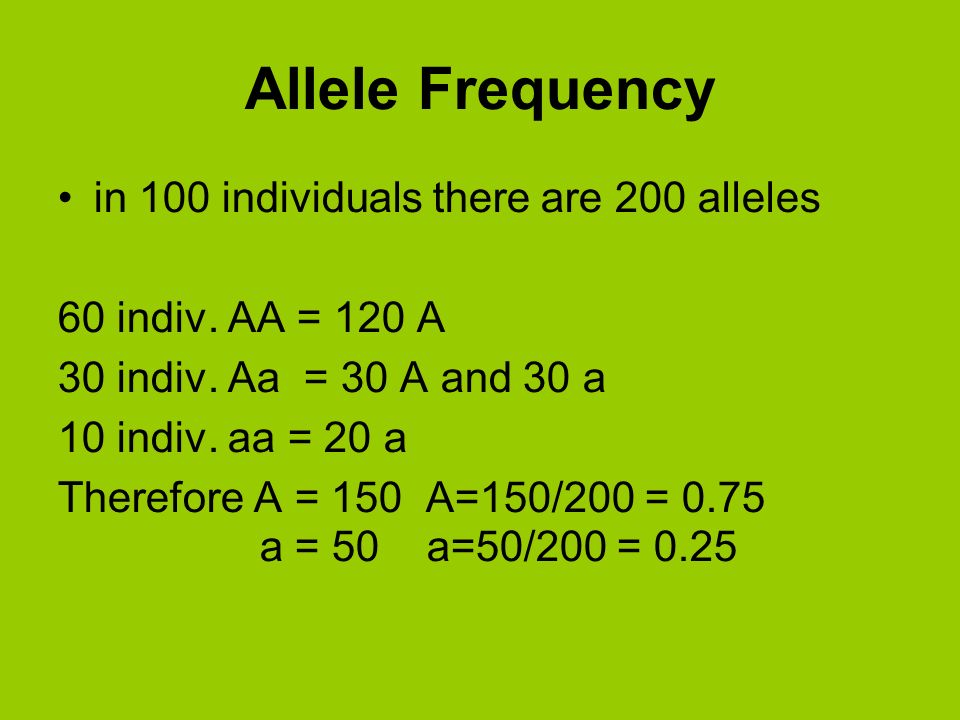 Allele Frequency

• in 100 individuals there are 200 alleles

60 indiv. AA = 120 A
30 indiv. Aa = 30 A and 30 a
10 indiv. aa = 20 a
Therefore A = 150 A=150/200 = 0.75
a = 50 a=50/200 = 0.25